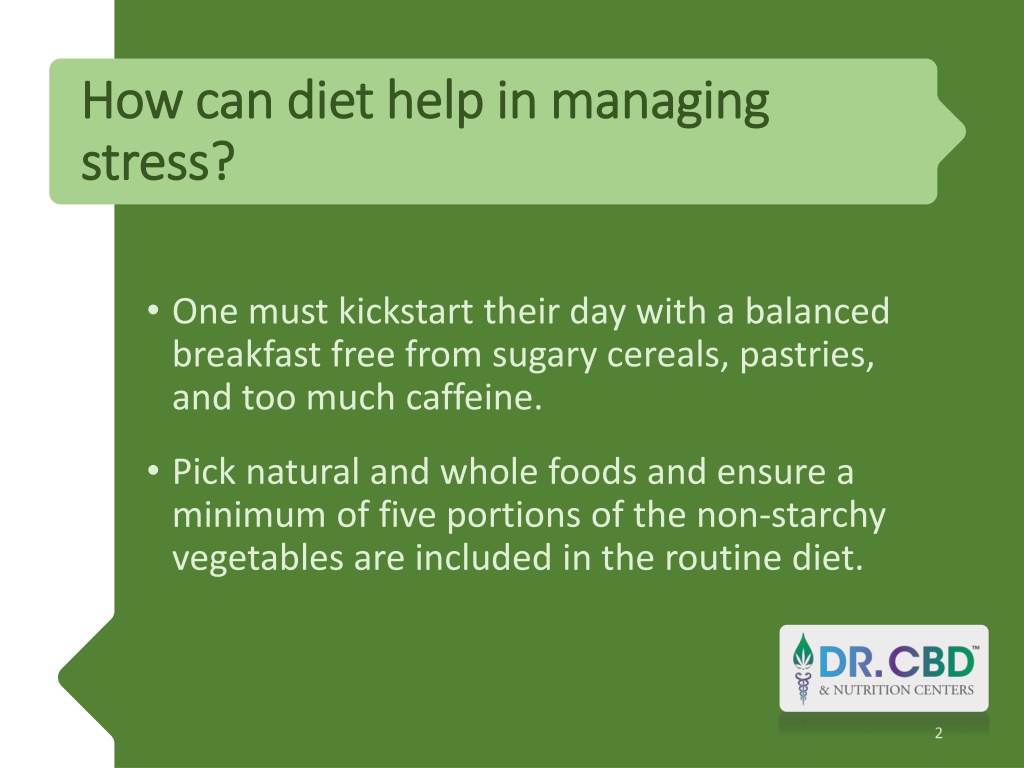 How can diet help in managing stress?

• One must kickstart their day with a balanced breakfast free from sugary cereals, pastries, and too much caffeine.

• Pick natural and whole foods and ensure a minimum of five portions of the non-starchy vegetables are included in the routine diet.

DR. CBD™
& NUTRITION CENTERS

2